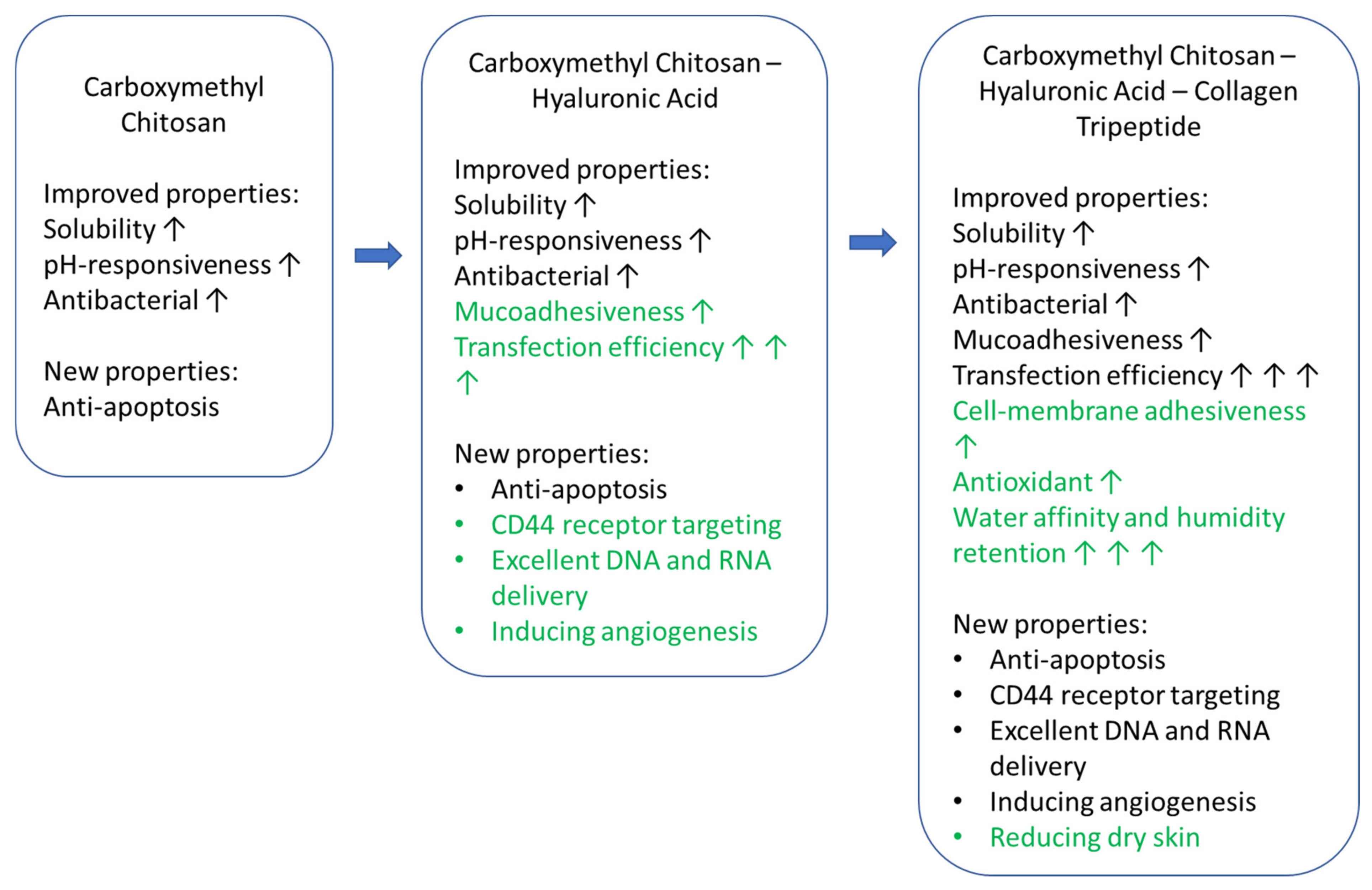 Carboxymethyl Chitosan

Improved properties:
Solubility ↑
pH-responsiveness ↑
Antibacterial ↑

New properties:
Anti-apoptosis

Carboxymethyl Chitosan – Hyaluronic Acid

Improved properties:
Solubility ↑
pH-responsiveness ↑
Antibacterial ↑
Mucoadhesiveness ↑
Transfection efficiency ↑ ↑ ↑

New properties:
• Anti-apoptosis
• CD44 receptor targeting
• Excellent DNA and RNA delivery
• Inducing angiogenesis

Carboxymethyl Chitosan – Hyaluronic Acid – Collagen Tripeptide

Improved properties:
Solubility ↑
pH-responsiveness ↑
Antibacterial ↑
Mucoadhesiveness ↑
Transfection efficiency ↑ ↑ ↑
Cell-membrane adhesiveness ↑
Antioxidant ↑
Water affinity and humidity retention ↑ ↑ ↑

New properties:
• Anti-apoptosis
• CD44 receptor targeting
• Excellent DNA and RNA delivery
• Inducing angiogenesis
• Reducing dry skin